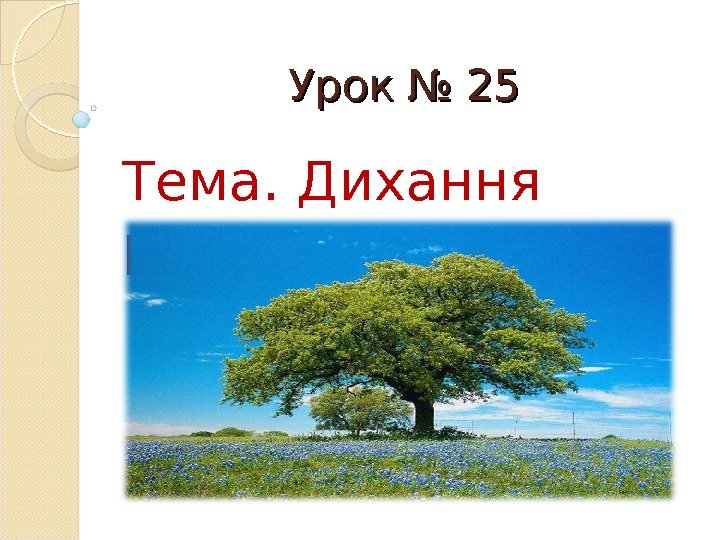 Урок № 25

Тема. Дихання